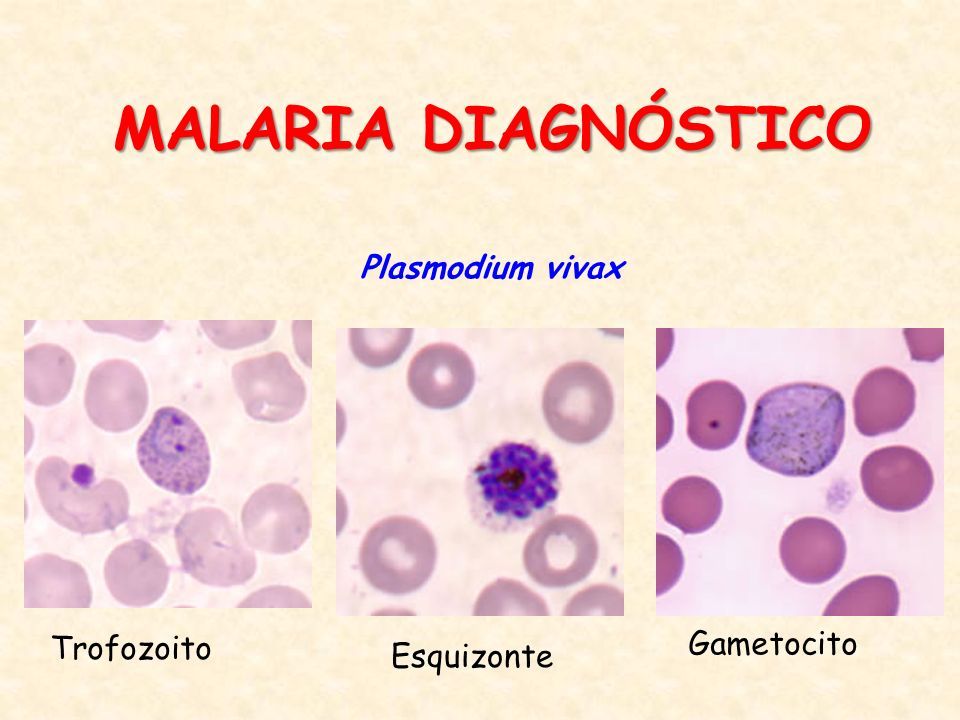 MALARIA DIAGNÓSTICO

Plasmodium vivax

Trofozoito

Esquizonte

Gametocito